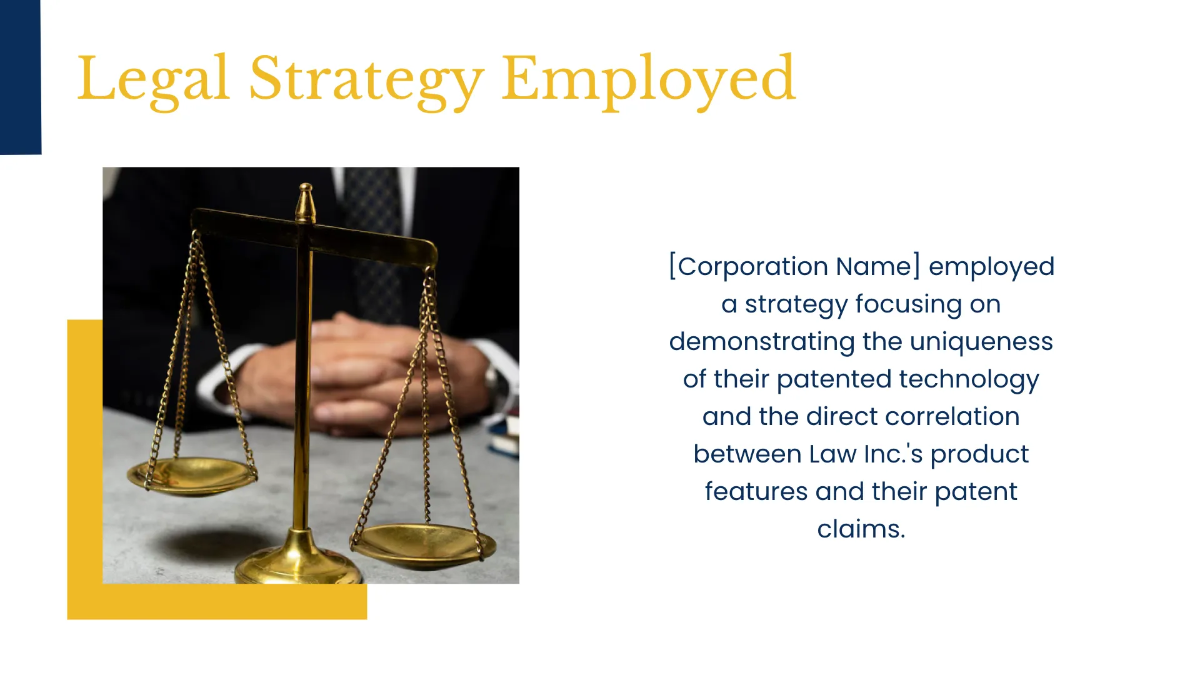 Legal Strategy Employed

[Corporation Name] employed a strategy focusing on demonstrating the uniqueness of their patented technology and the direct correlation between Law Inc.'s product features and their patent claims.